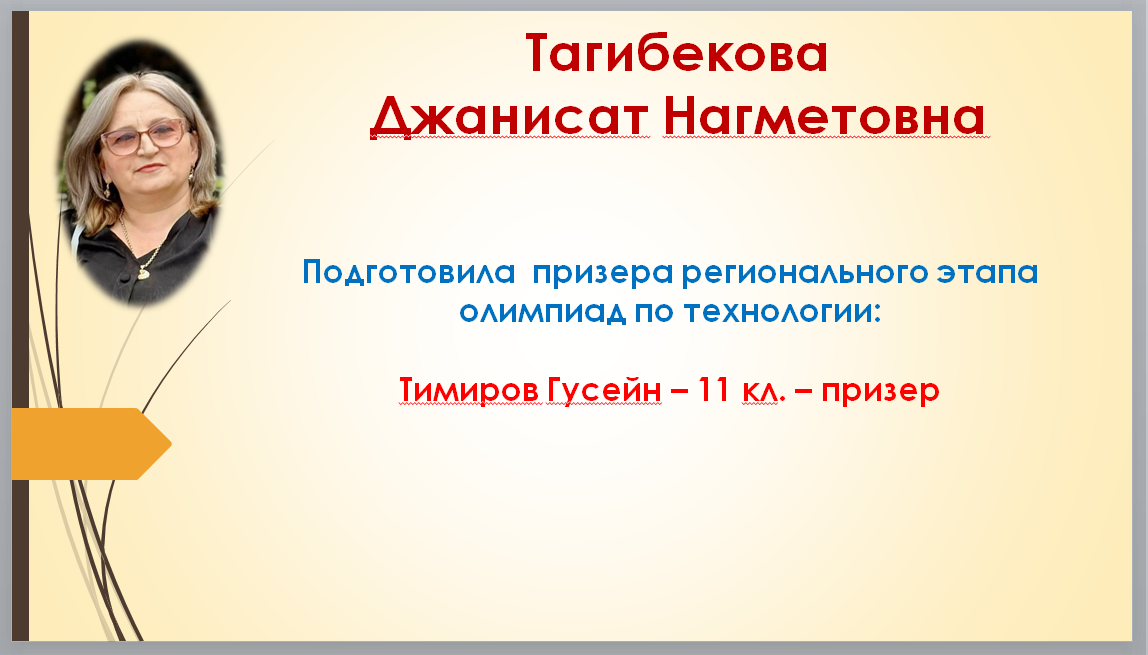 Тагибекова
Джанисат Нагметовна

Подготовила призера регионального этапа олимпиад по технологии:

Тимиров Гусейн – 11 кл. – призер